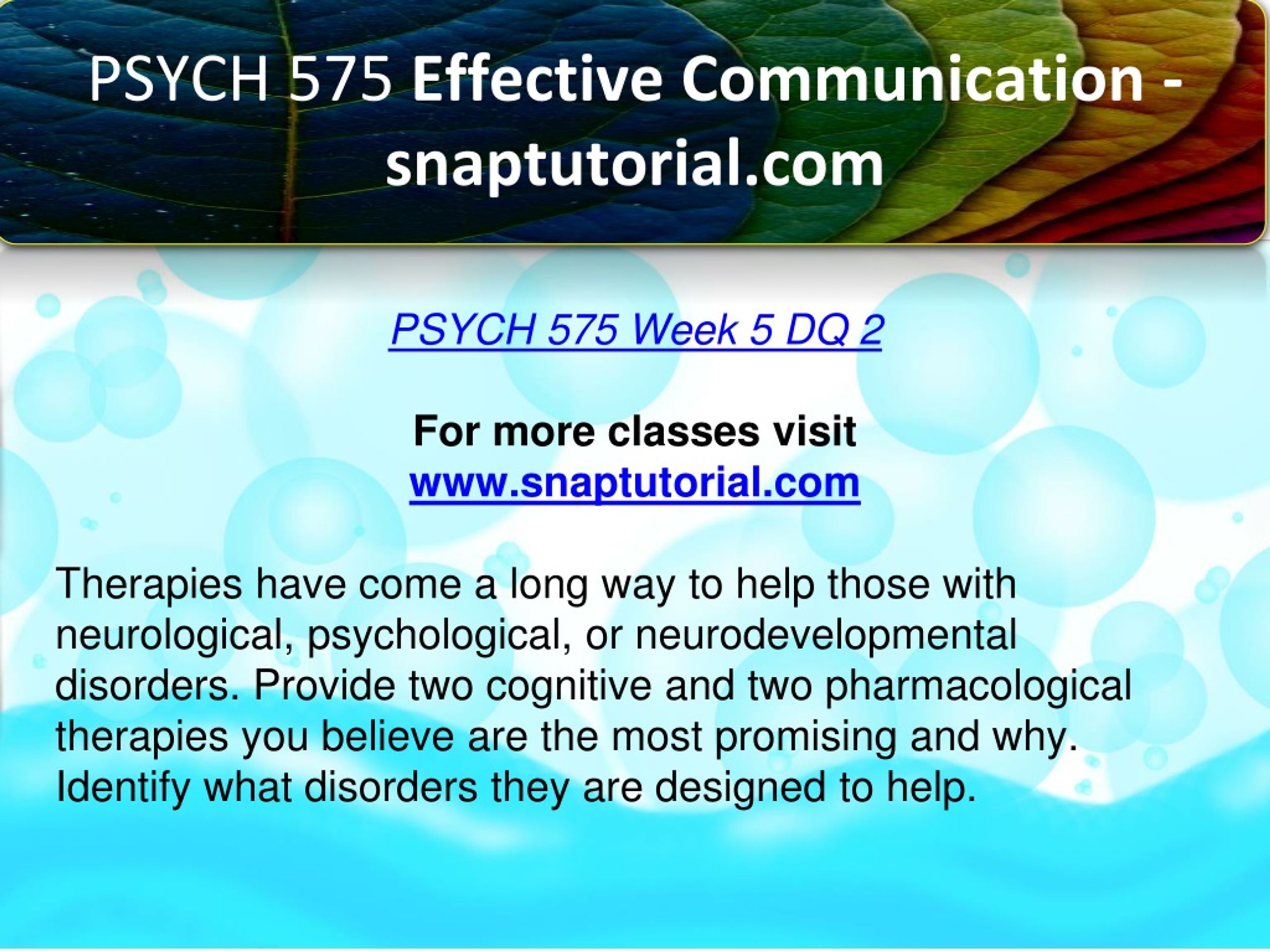 PSYCH 575 Effective Communication - snaptutorial.com

PSYCH 575 Week 5 DQ 2

For more classes visit
www.snaptutorial.com

Therapies have come a long way to help those with neurological, psychological, or neurodevelopmental disorders. Provide two cognitive and two pharmacological therapies you believe are the most promising and why. Identify what disorders they are designed to help.